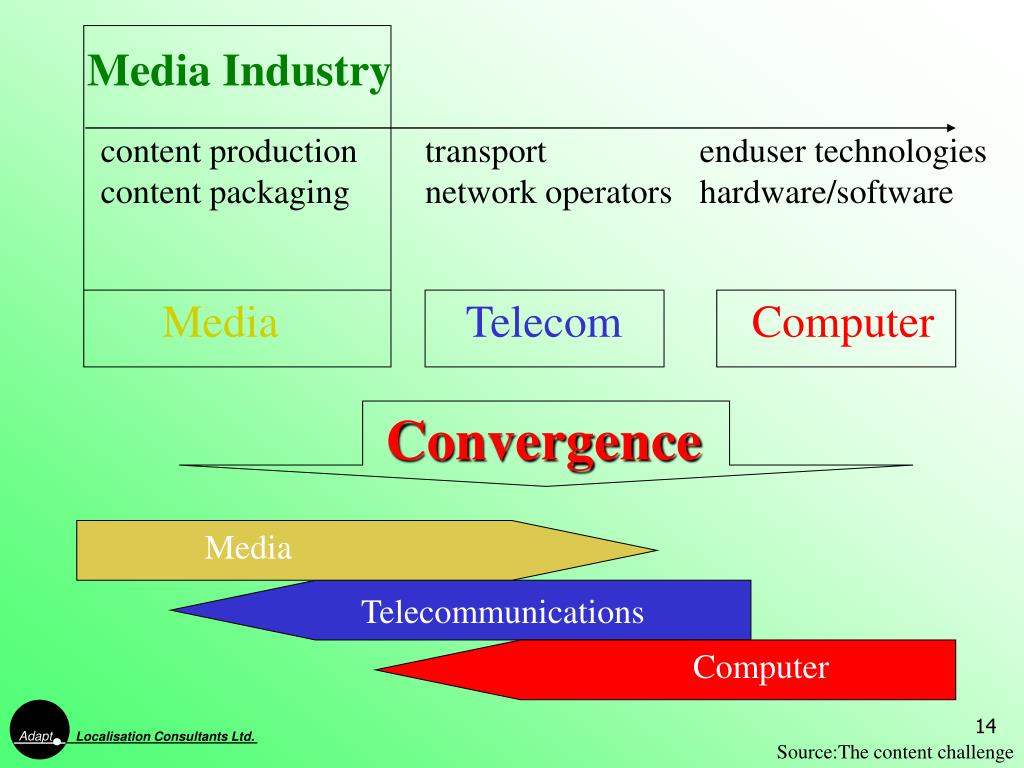 Media Industry

content production
content packaging

transport
network operators

enduser technologies
hardware/software

Media

Telecom

Computer

Convergence

Media

Telecommunications

Computer

Adapt Localisation Consultants Ltd.

14

Source:The content challenge